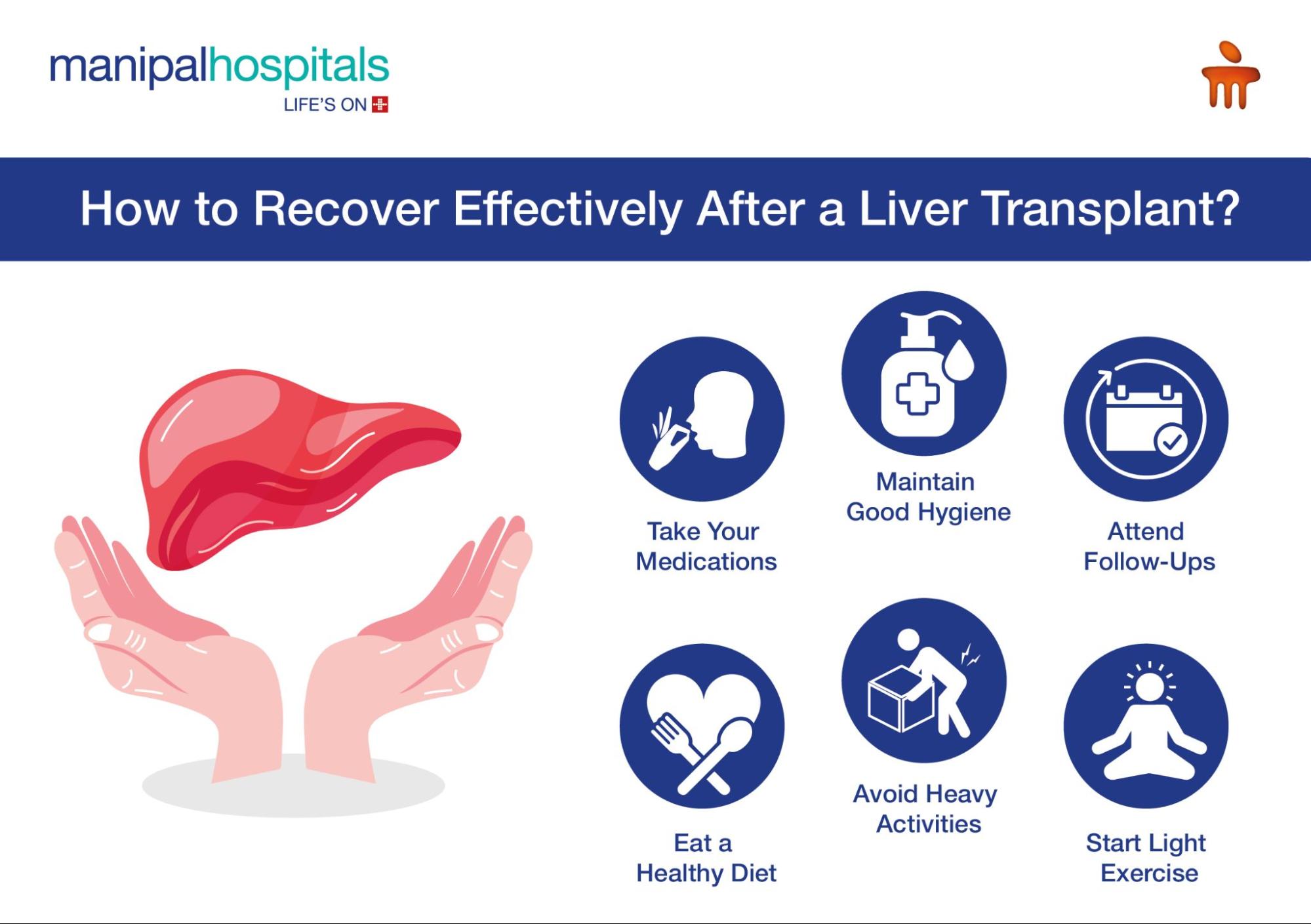 manipalhospitals
LIFE'S ON

How to Recover Effectively After a Liver Transplant?

Take Your Medications

Maintain Good Hygiene

Attend Follow-Ups

Eat a Healthy Diet

Avoid Heavy Activities

Start Light Exercise